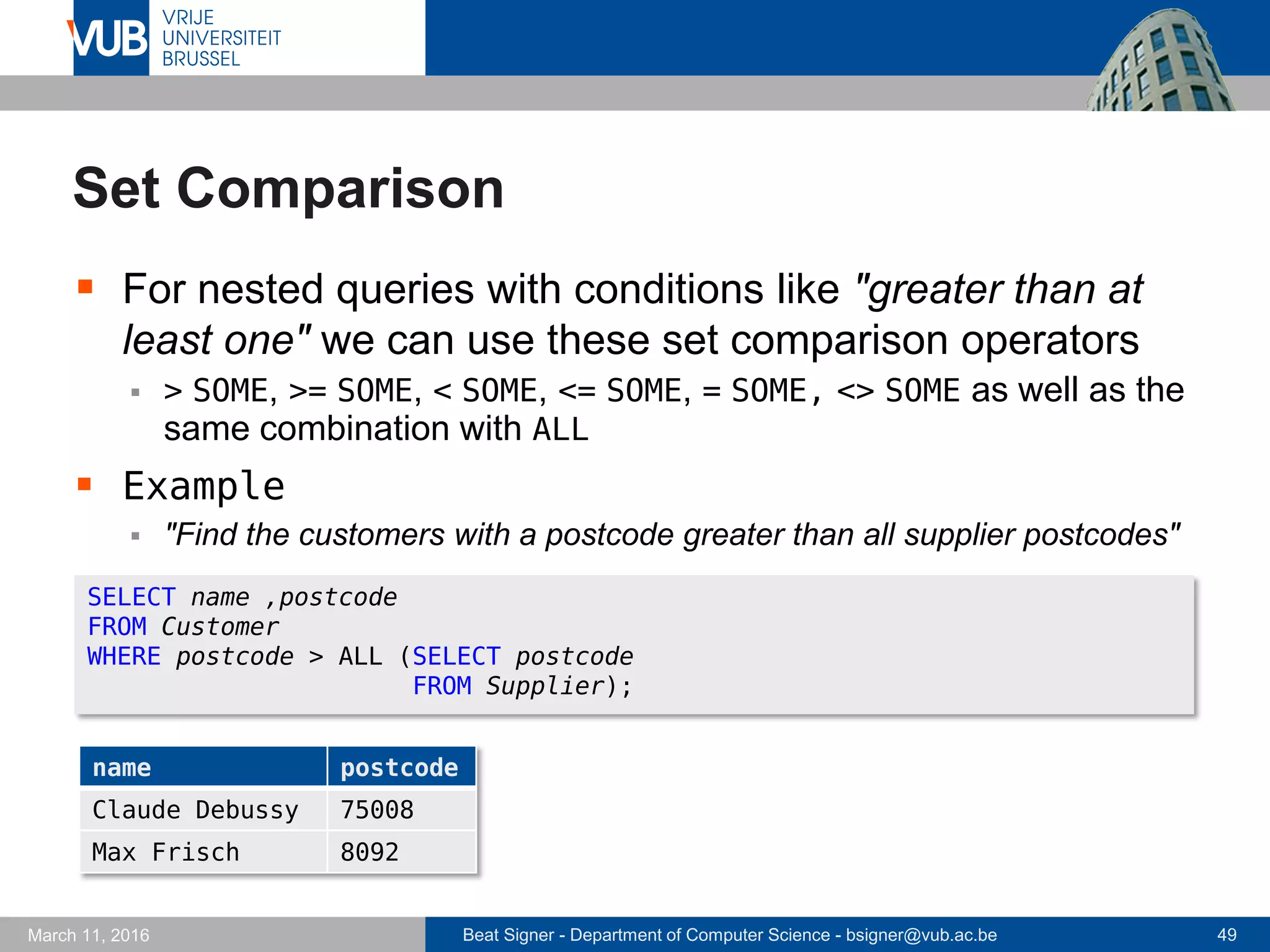 VUB VRIJE UNIVERSITEIT BRUSSEL

Set Comparison

For nested queries with conditions like "greater than at least one" we can use these set comparison operators

> SOME, >= SOME, < SOME, <= SOME, = SOME, <> SOME as well as the same combination with ALL

Example

"Find the customers with a postcode greater than all supplier postcodes"

SELECT name ,postcode
FROM Customer
WHERE postcode > ALL (SELECT postcode
                      FROM Supplier);

| name | postcode |
|---|---|
| Claude Debussy | 75008 |
| Max Frisch | 8092 |

March 11, 2016

Beat Signer - Department of Computer Science - bsigner@vub.ac.be

49